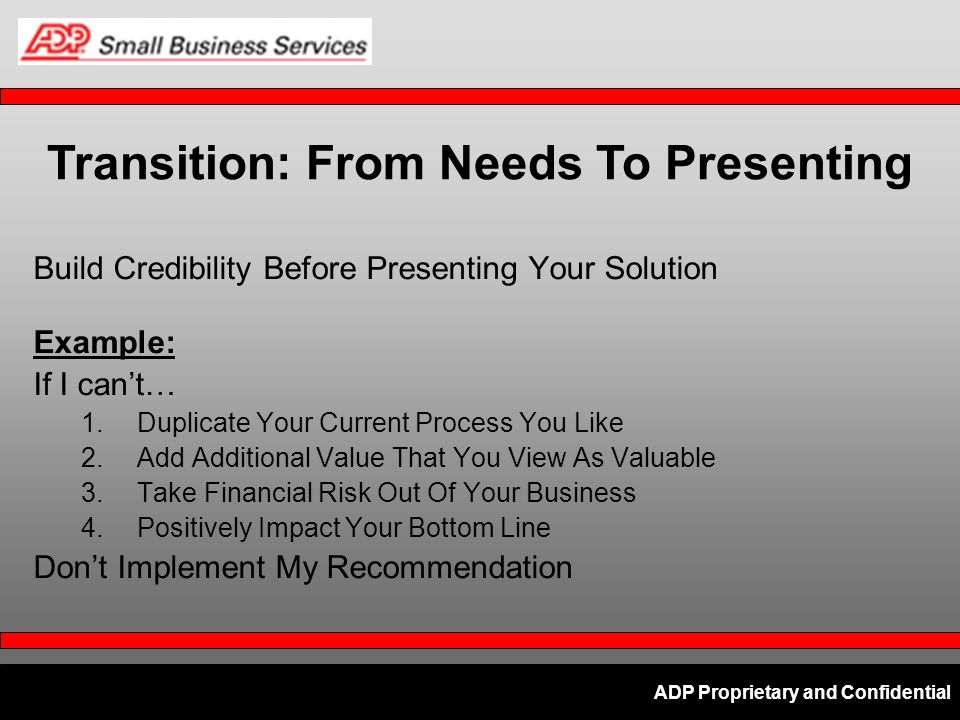 ADP Small Business Services

Transition: From Needs To Presenting

Build Credibility Before Presenting Your Solution

Example:
If I can't…
1. Duplicate Your Current Process You Like
2. Add Additional Value That You View As Valuable
3. Take Financial Risk Out Of Your Business
4. Positively Impact Your Bottom Line
Don't Implement My Recommendation

ADP Proprietary and Confidential